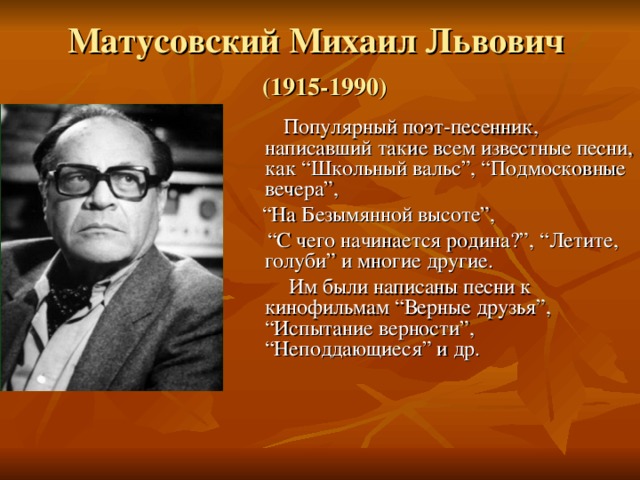 Матусовский Михаил Львович

(1915-1990)

Популярный поэт-песенник, написавший такие всем известные песни, как “Школьный вальс”, “Подмосковные вечера”,

“На Безымянной высоте”,

“С чего начинается родина?”, “Летите, голуби” и многие другие.

Им были написаны песни к кинофильмам “Верные друзья”, “Испытание верности”, “Неподдающиеся” и др.